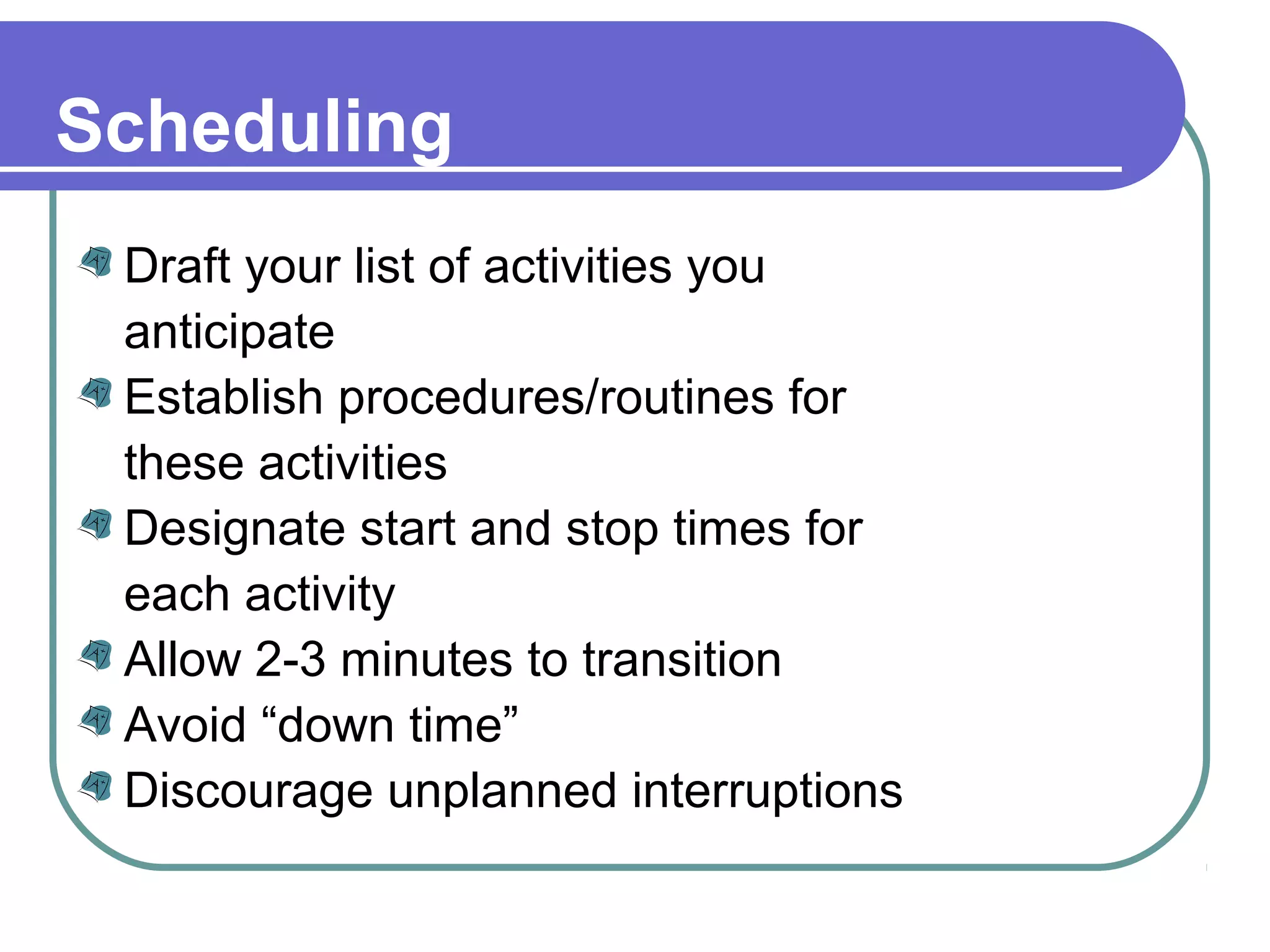 Scheduling

Draft your list of activities you anticipate

Establish procedures/routines for these activities

Designate start and stop times for each activity

Allow 2-3 minutes to transition

Avoid “down time”

Discourage unplanned interruptions